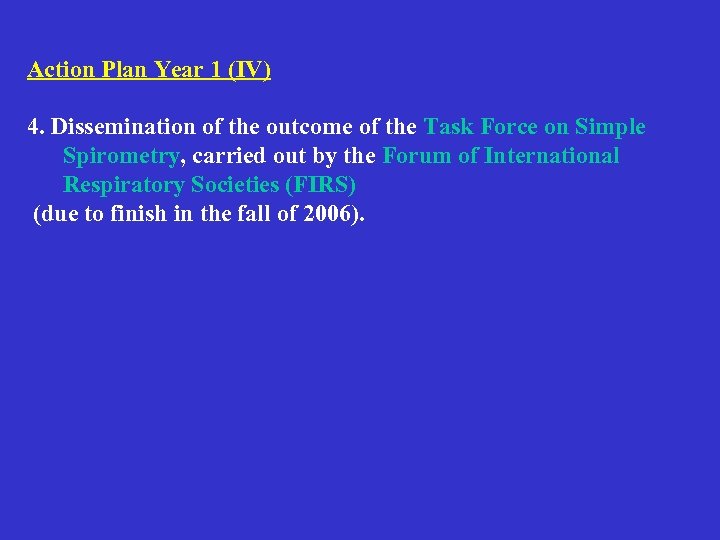 Action Plan Year 1 (IV)

4. Dissemination of the outcome of the Task Force on Simple Spirometry, carried out by the Forum of International Respiratory Societies (FIRS)
(due to finish in the fall of 2006).